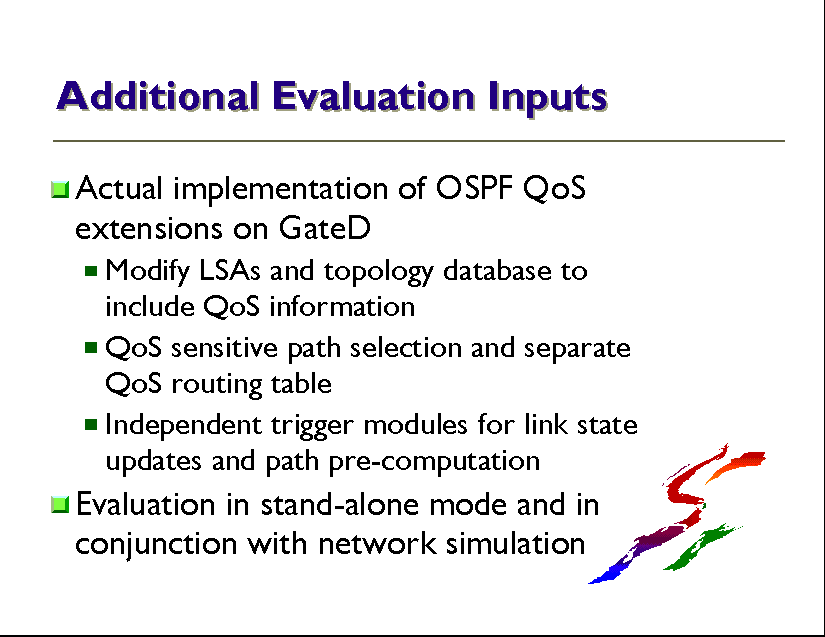 Additional Evaluation Inputs

Actual implementation of OSPF QoS extensions on GateD

Modify LSAs and topology database to include QoS information

QoS sensitive path selection and separate QoS routing table

Independent trigger modules for link state updates and path pre-computation

Evaluation in stand-alone mode and in conjunction with network simulation